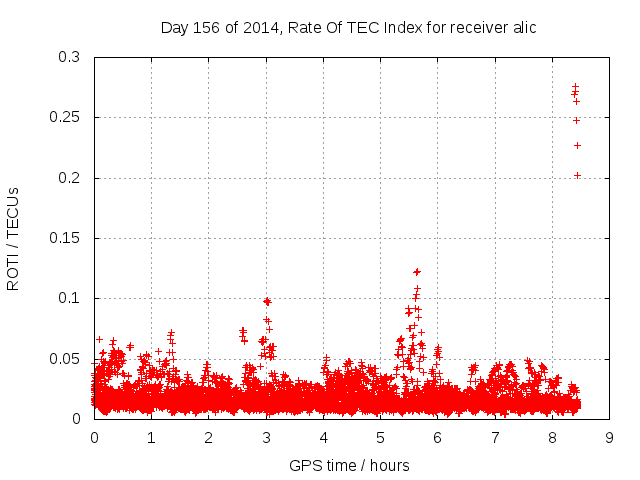 Day 156 of 2014, Rate Of TEC Index for receiver alic

ROTI / TECUs

0.3
0.25
0.2
0.15
0.1
0.05
0

0 1 2 3 4 5 6 7 8 9

GPS time / hours